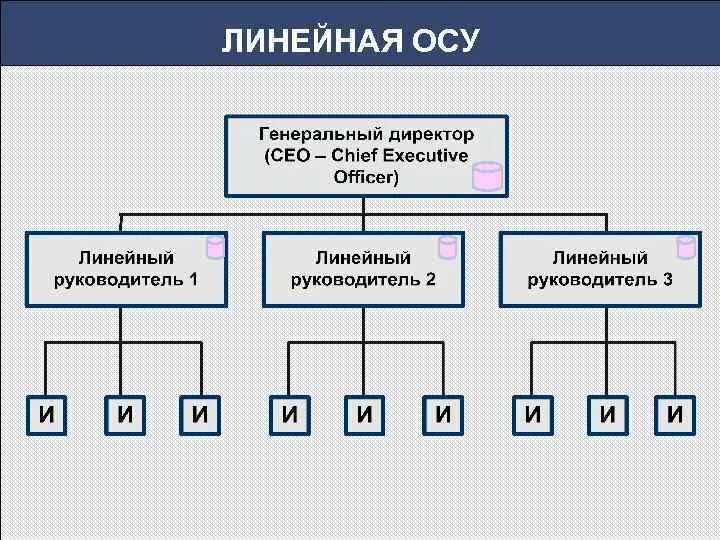 ЛИНЕЙНАЯ ОСУ

Генеральный директор (CEO – Chief Executive Officer)

Линейный руководитель 1

Линейный руководитель 2

Линейный руководитель 3

И И И И И И И И И